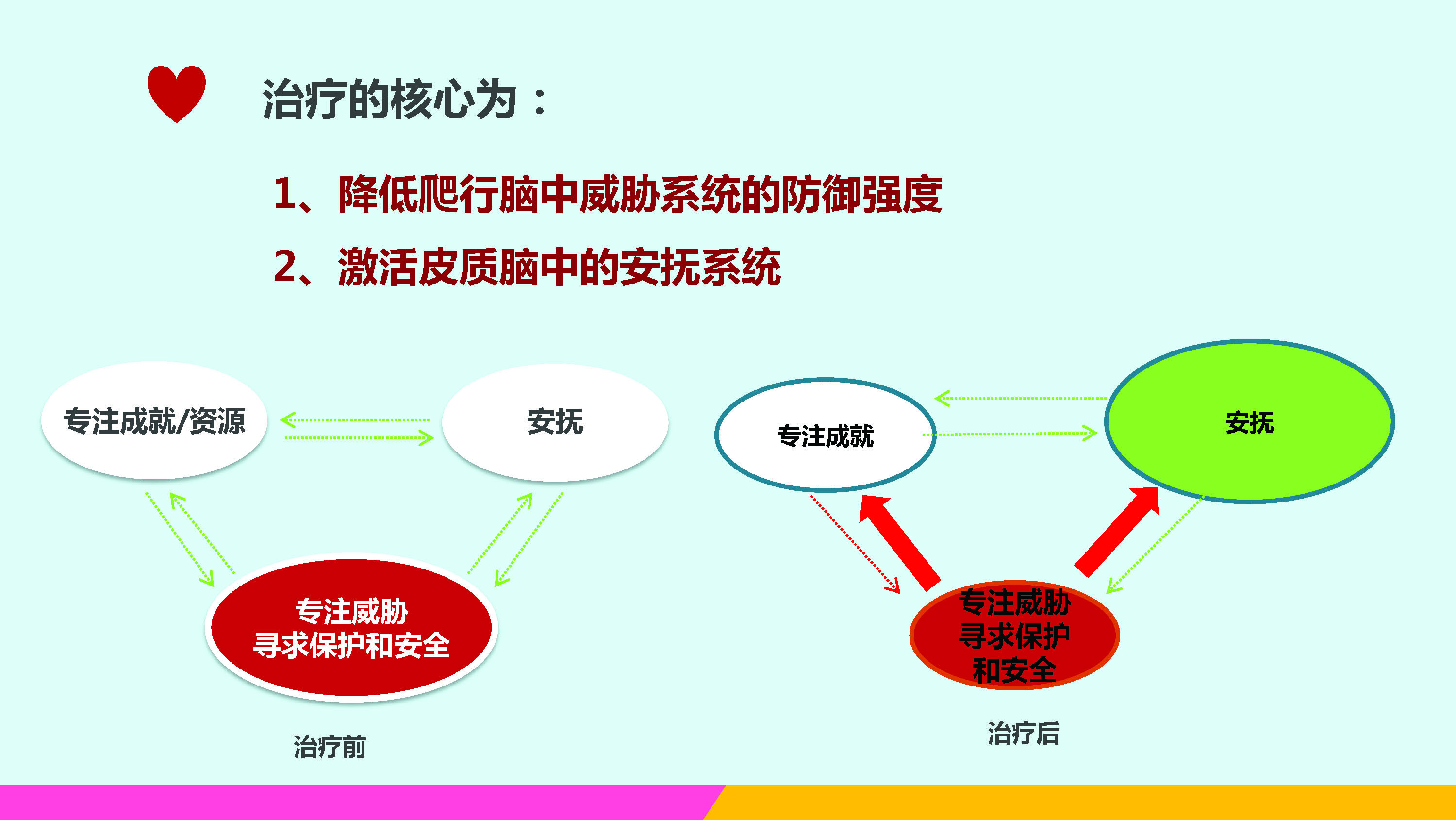 治疗的核心为：

1、降低爬行脑中威胁系统的防御强度

2、激活皮质脑中的安抚系统

专注成就/资源

安抚

专注威胁
寻求保护和安全

治疗前

专注成就

安抚

专注威胁
寻求保护
和安全

治疗后